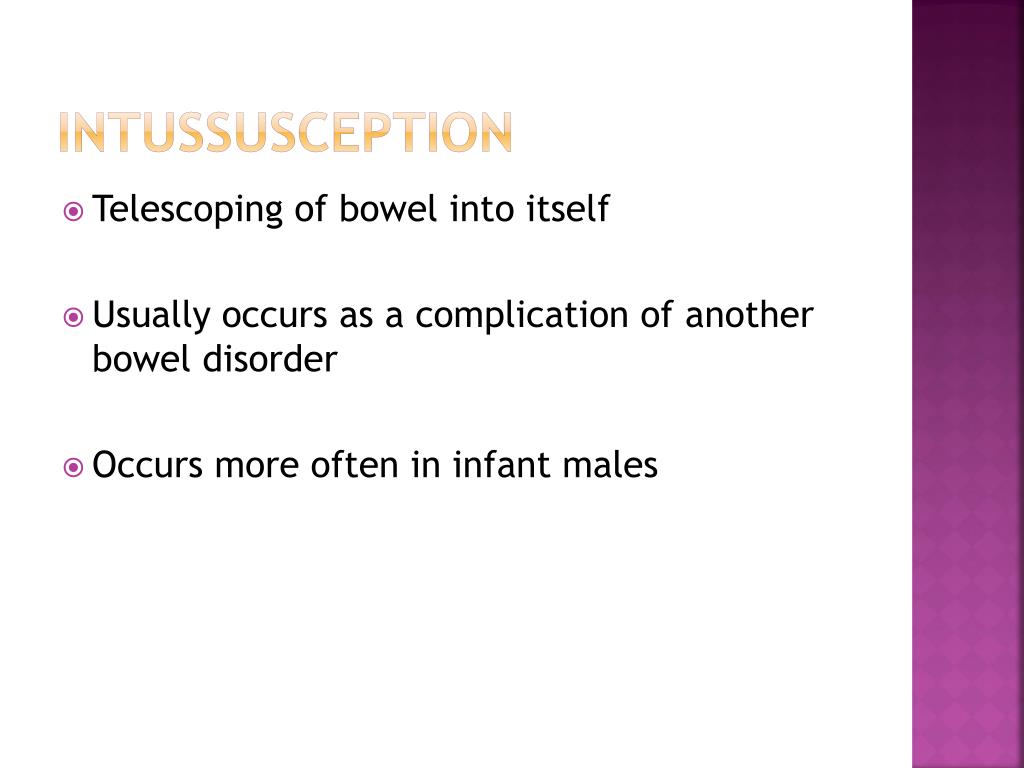 INTUSSUSCEPTION

Telescoping of bowel into itself

Usually occurs as a complication of another bowel disorder

Occurs more often in infant males